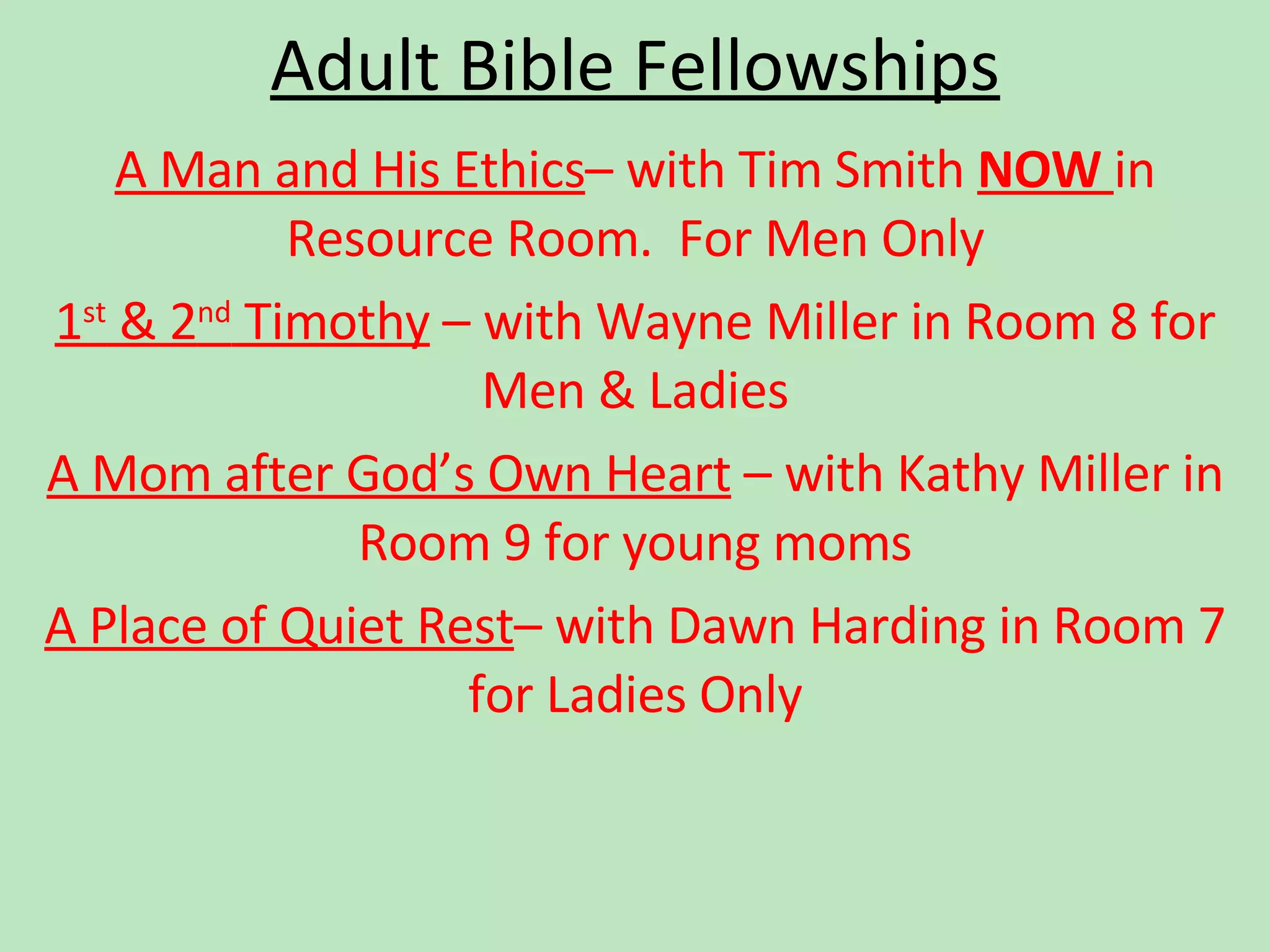 Adult Bible Fellowships

A Man and His Ethics– with Tim Smith NOW in Resource Room.  For Men Only

1st & 2nd Timothy – with Wayne Miller in Room 8 for Men & Ladies

A Mom after God’s Own Heart – with Kathy Miller in Room 9 for young moms

A Place of Quiet Rest– with Dawn Harding in Room 7 for Ladies Only